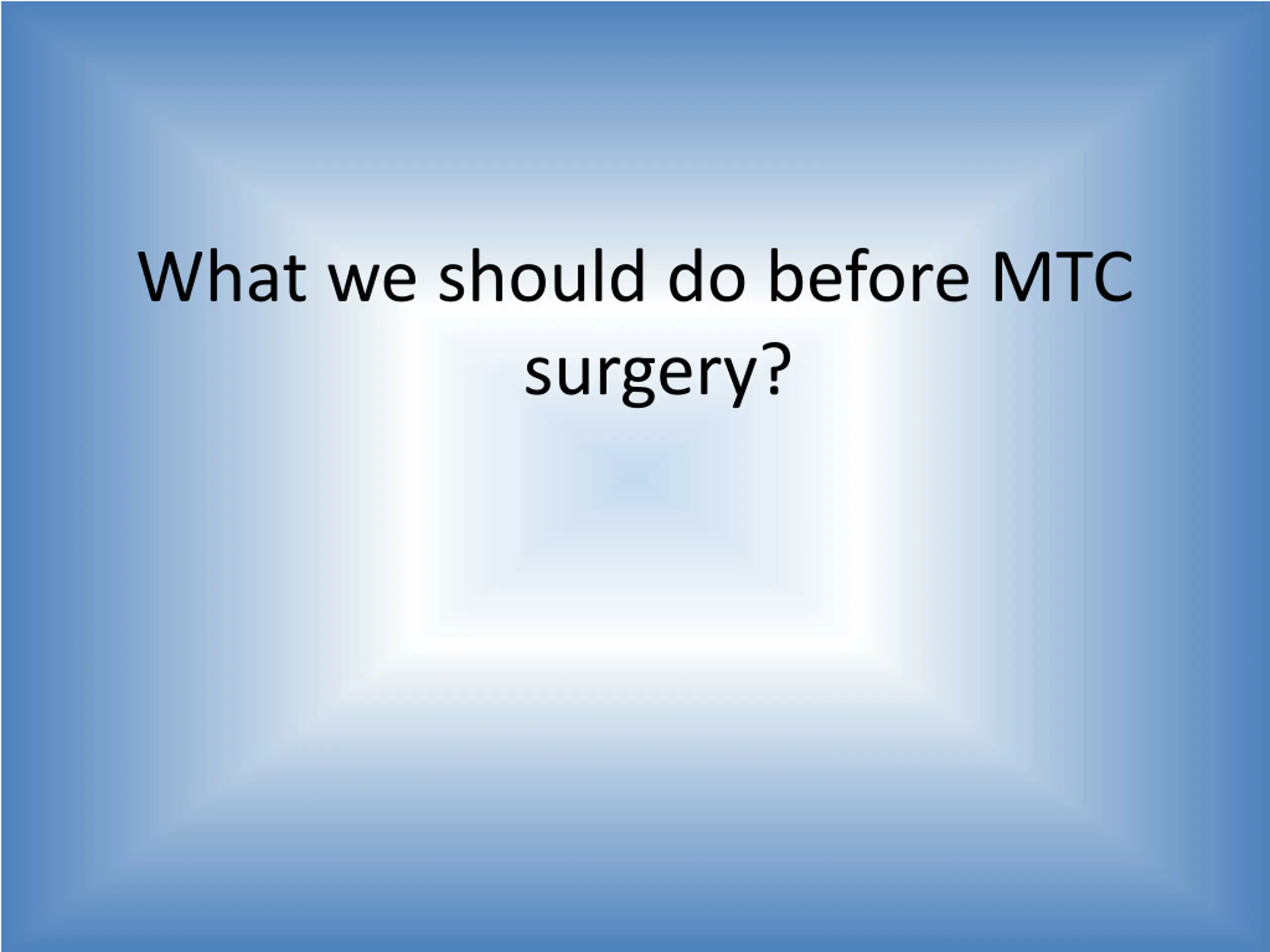 What we should do before MTC surgery?